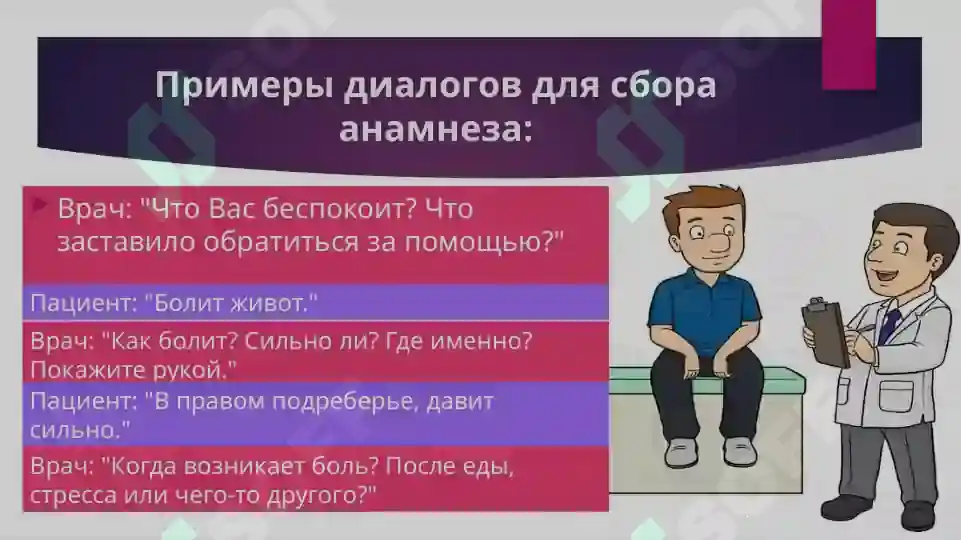 Примеры диалогов для сбора анамнеза:

Врач: "Что Вас беспокоит? Что заставило обратиться за помощью?"

Пациент: "Болит живот."

Врач: "Как болит? Сильно ли? Где именно? Покажите рукой."

Пациент: "В правом подреберье, давит сильно."

Врач: "Когда возникает боль? После еды, стресса или чего-то другого?"